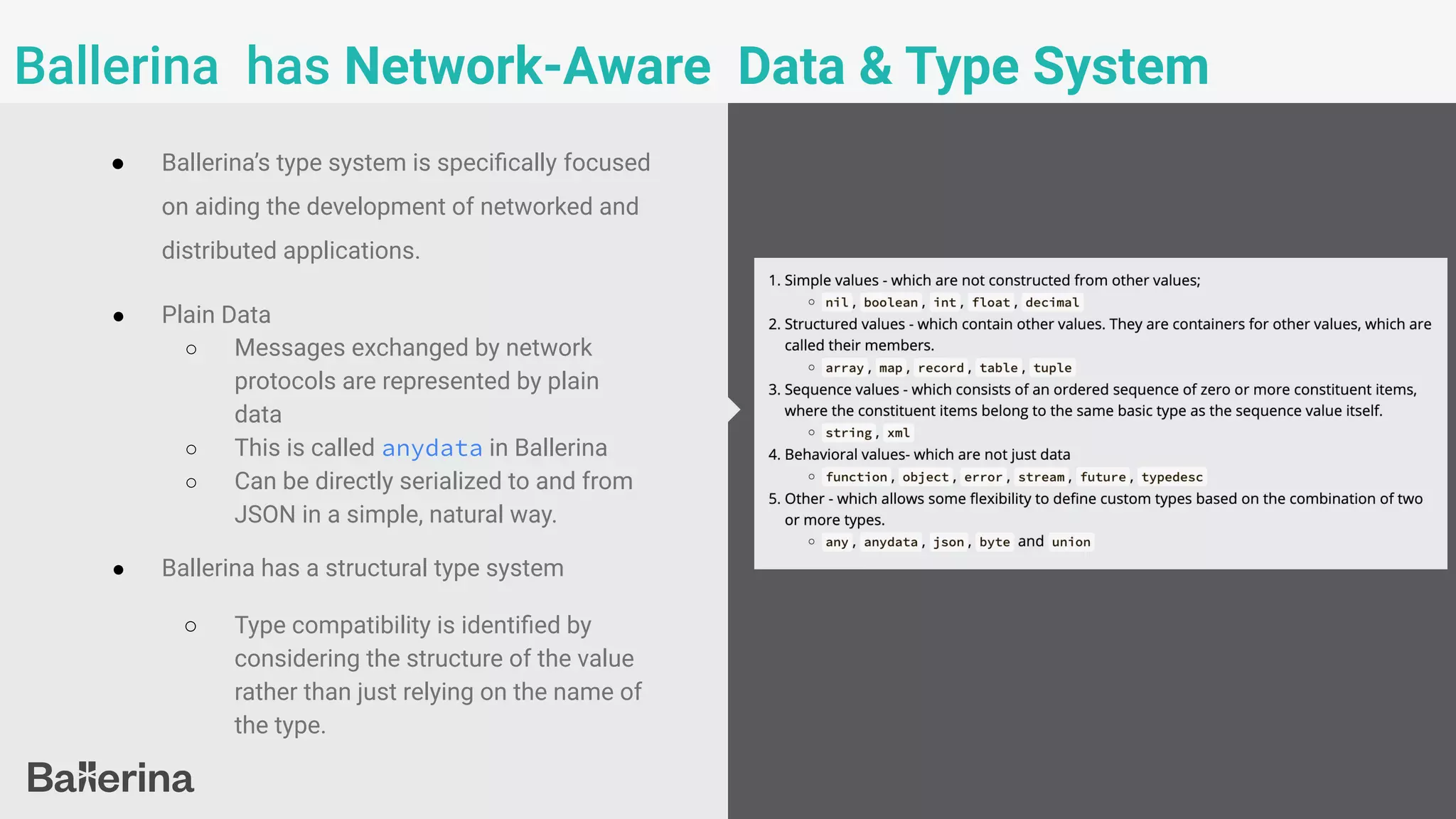 Ballerina has Network-Aware Data & Type System

- Ballerina's type system is specifically focused on aiding the development of networked and distributed applications.

- Plain Data
  - Messages exchanged by network protocols are represented by plain data
  - This is called anydata in Ballerina
  - Can be directly serialized to and from JSON in a simple, natural way.

- Ballerina has a structural type system
  - Type compatibility is identified by considering the structure of the value rather than just relying on the name of the type.

Ballerina

1. Simple values - which are not constructed from other values;
   - nil, boolean, int, float, decimal
2. Structured values - which contain other values. They are containers for other values, which are called their members.
   - array, map, record, table, tuple
3. Sequence values - which consists of an ordered sequence of zero or more constituent items, where the constituent items belong to the same basic type as the sequence value itself.
   - string, xml
4. Behavioral values- which are not just data
   - function, object, error, stream, future, typedesc
5. Other - which allows some flexibility to define custom types based on the combination of two or more types.
   - any, anydata, json, byte and union